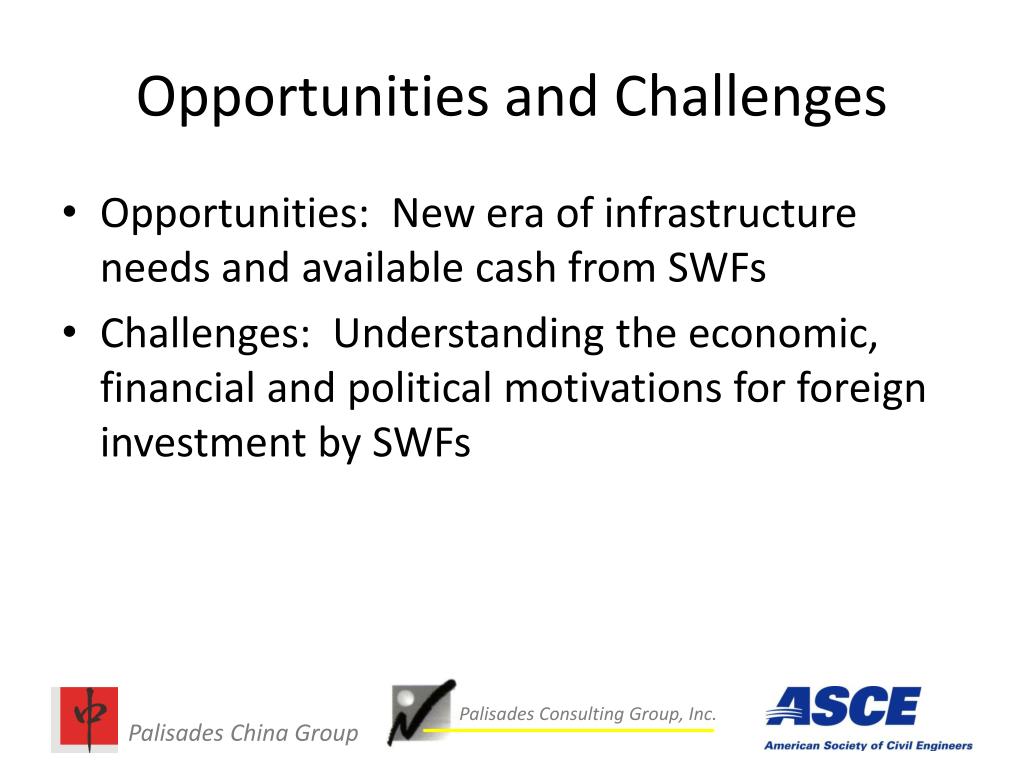 Opportunities and Challenges

• Opportunities: New era of infrastructure needs and available cash from SWFs
• Challenges: Understanding the economic, financial and political motivations for foreign investment by SWFs

中 Palisades China Group

Palisades Consulting Group, Inc.

ASCE
American Society of Civil Engineers